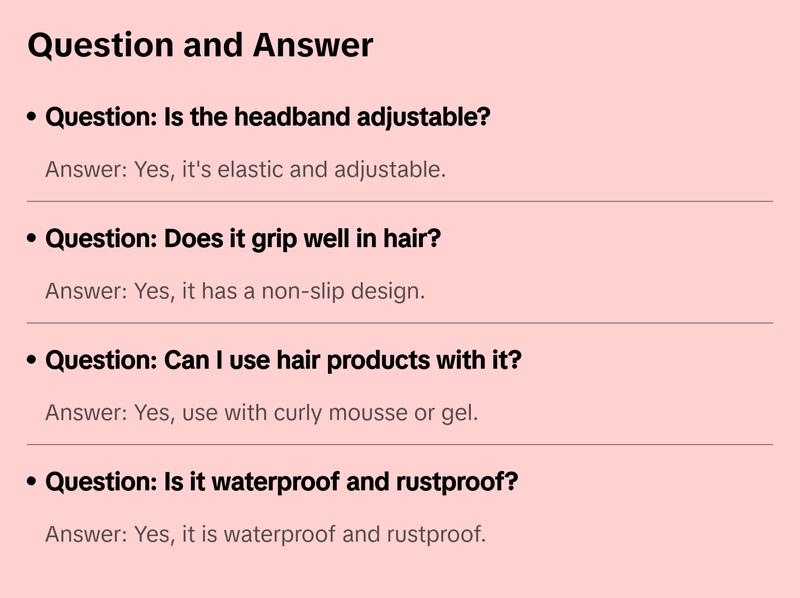 Question and Answer

• Question: Is the headband adjustable?

Answer: Yes, it's elastic and adjustable.

• Question: Does it grip well in hair?

Answer: Yes, it has a non-slip design.

• Question: Can I use hair products with it?

Answer: Yes, use with curly mousse or gel.

• Question: Is it waterproof and rustproof?

Answer: Yes, it is waterproof and rustproof.